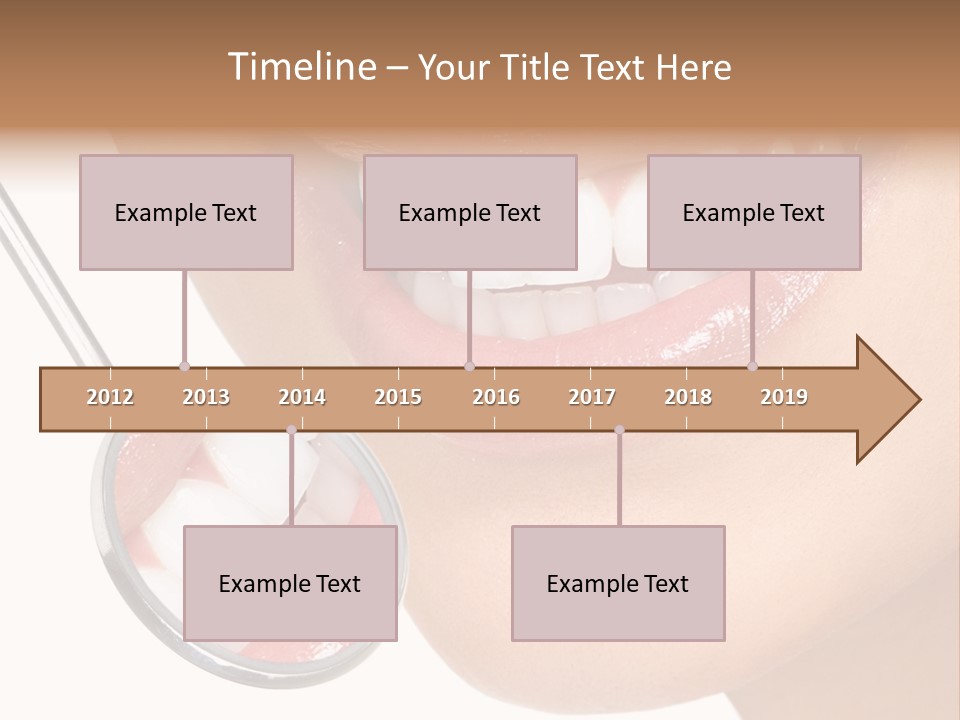 Timeline – Your Title Text Here

Example Text

Example Text

Example Text

2012 2013 2014 2015 2016 2017 2018 2019

Example Text

Example Text